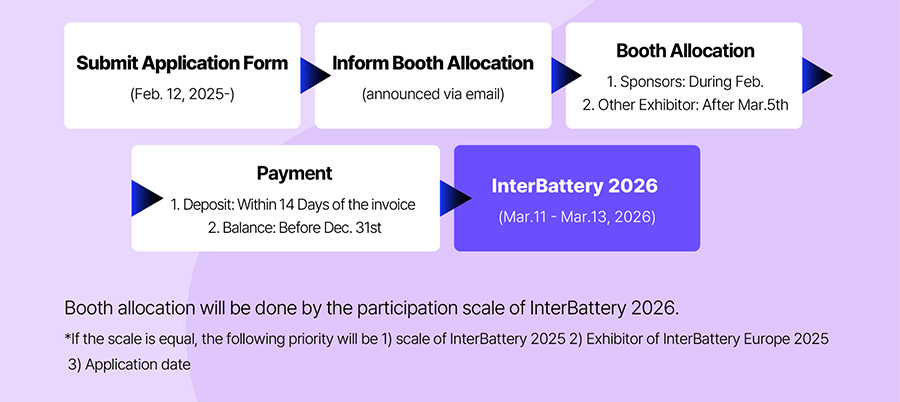 Submit Application Form
(Feb. 12, 2025-)

Inform Booth Allocation
(announced via email)

Booth Allocation
1. Sponsors: During Feb.
2. Other Exhibitor: After Mar.5th

Payment
1. Deposit: Within 14 Days of the invoice
2. Balance: Before Dec. 31st

InterBattery 2026
(Mar.11 - Mar.13, 2026)

Booth allocation will be done by the participation scale of InterBattery 2026.

*If the scale is equal, the following priority will be 1) scale of InterBattery 2025 2) Exhibitor of InterBattery Europe 2025 3) Application date